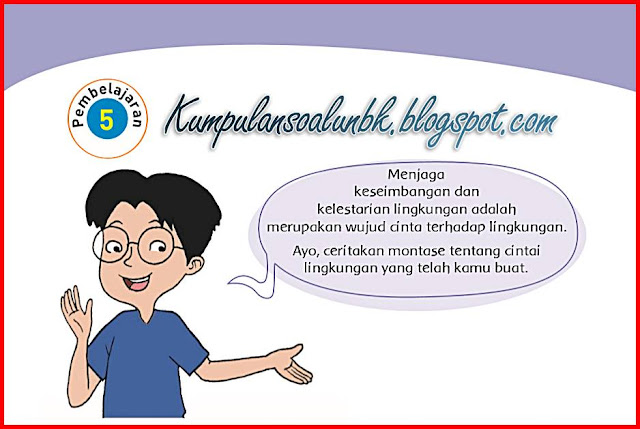 Pembelajaran
5

Kumpulansoalunbk.blogspot.com

Menjaga keseimbangan dan kelestarian lingkungan adalah merupakan wujud cinta terhadap lingkungan.

Ayo, ceritakan montase tentang cintai lingkungan yang telah kamu buat.